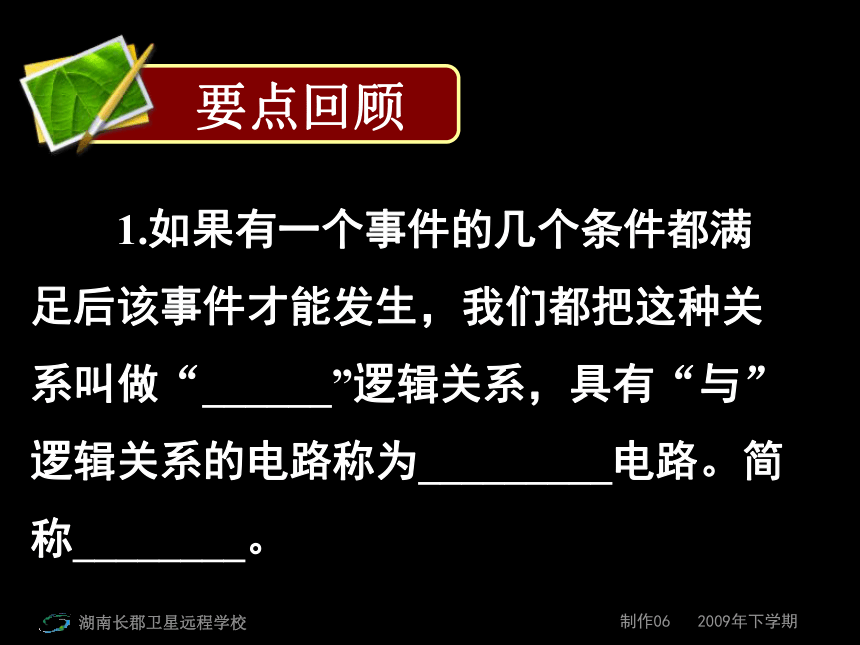 要点回顾

1.如果有一个事件的几个条件都满足后该事件才能发生，我们都把这种关系叫做“______”逻辑关系，具有“与”逻辑关系的电路称为_________电路。简称________。

湖南长郡卫星远程学校

制作06　2009年下学期